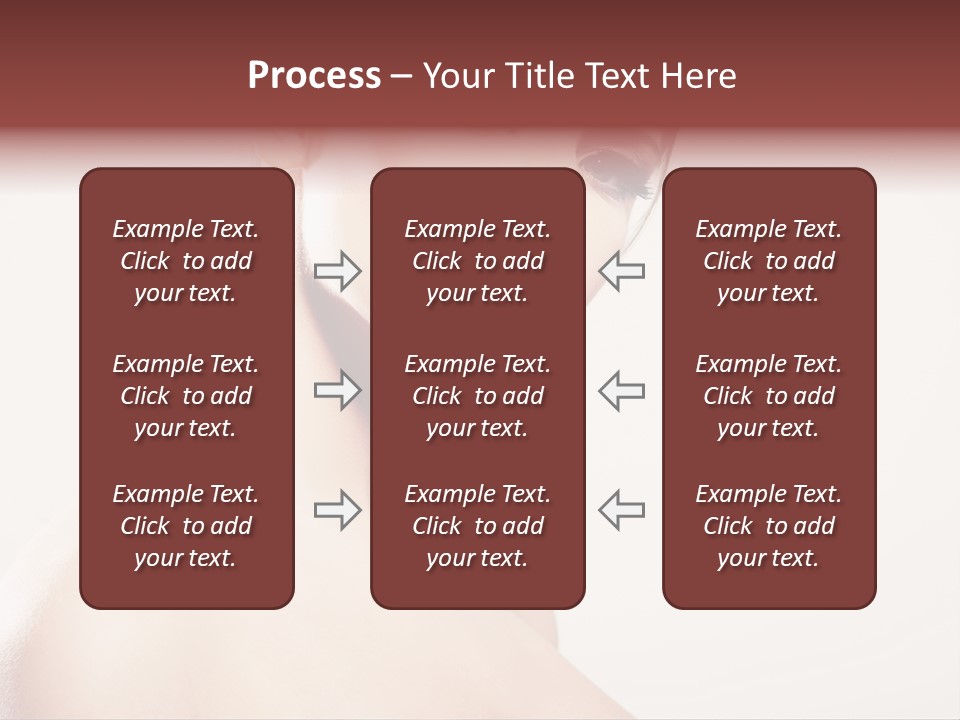 Process – Your Title Text Here

Example Text. Click to add your text.

Example Text. Click to add your text.

Example Text. Click to add your text.

Example Text. Click to add your text.

Example Text. Click to add your text.

Example Text. Click to add your text.

Example Text. Click to add your text.

Example Text. Click to add your text.

Example Text. Click to add your text.